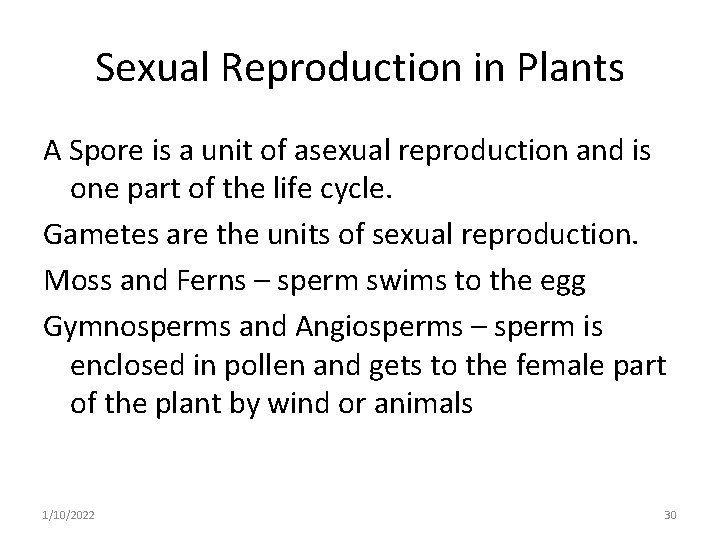 Sexual Reproduction in Plants

A Spore is a unit of asexual reproduction and is one part of the life cycle.

Gametes are the units of sexual reproduction.

Moss and Ferns – sperm swims to the egg

Gymnosperms and Angiosperms – sperm is enclosed in pollen and gets to the female part of the plant by wind or animals

1/10/2022

30